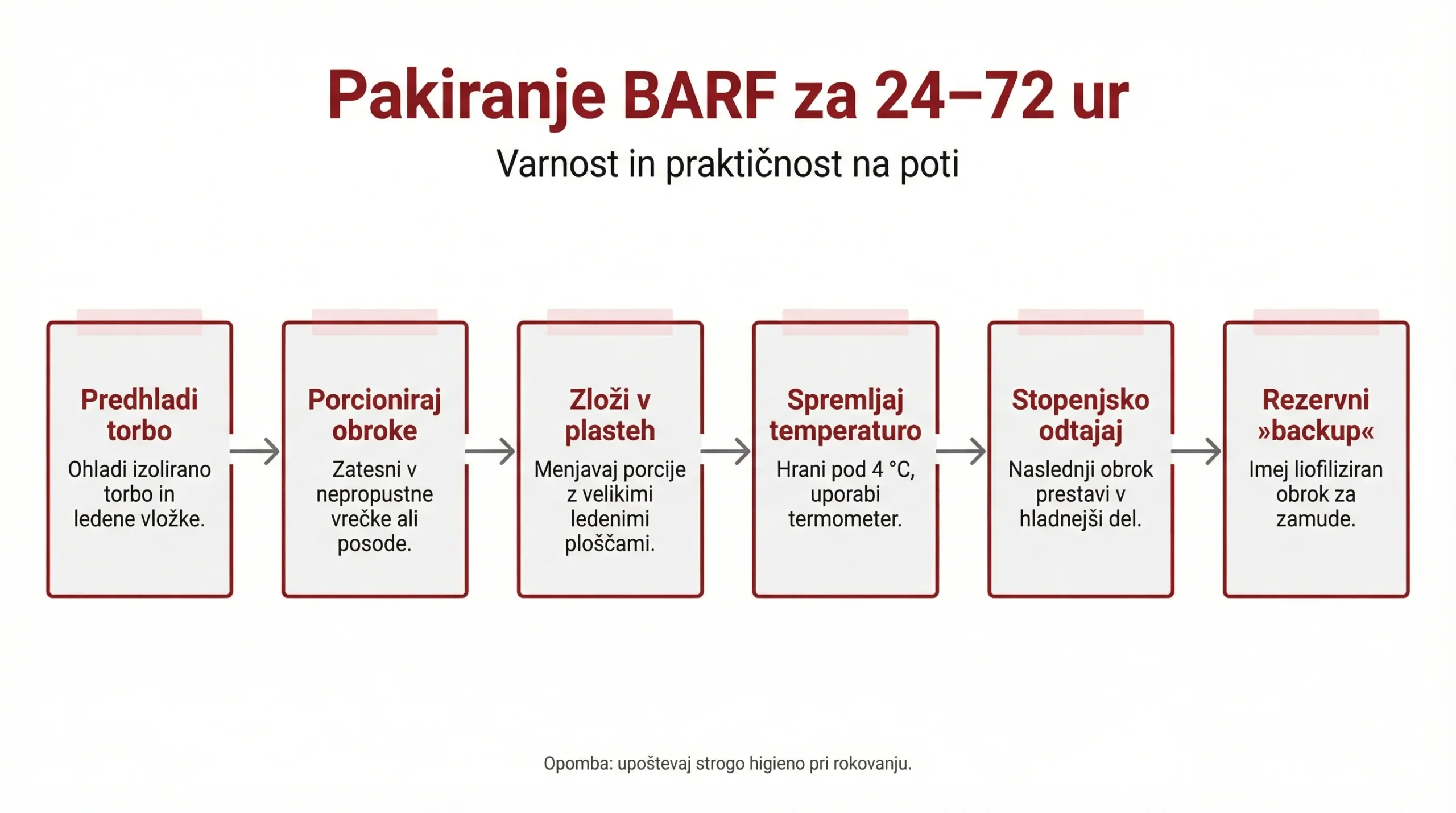 Pakiranje BARF za 24–72 ur

Varnost in praktičnost na poti

Predhladi torbo
Ohladi izolirano torbo in ledene vložke.

Porcioniraj obroke
Zatesni v nepropustne vrečke ali posode.

Zloži v plasteh
Menjavaj porcije z velikimi ledenimi ploščami.

Spremljaj temperaturo
Hrani pod 4 °C, uporabi termometer.

Stopenjsko odtajaj
Naslednji obrok prestavi v hladnejši del.

Rezervni »backup«
Imej liofiliziran obrok za zamude.

Opomba: upoštevaj strogo higieno pri rokovanju.